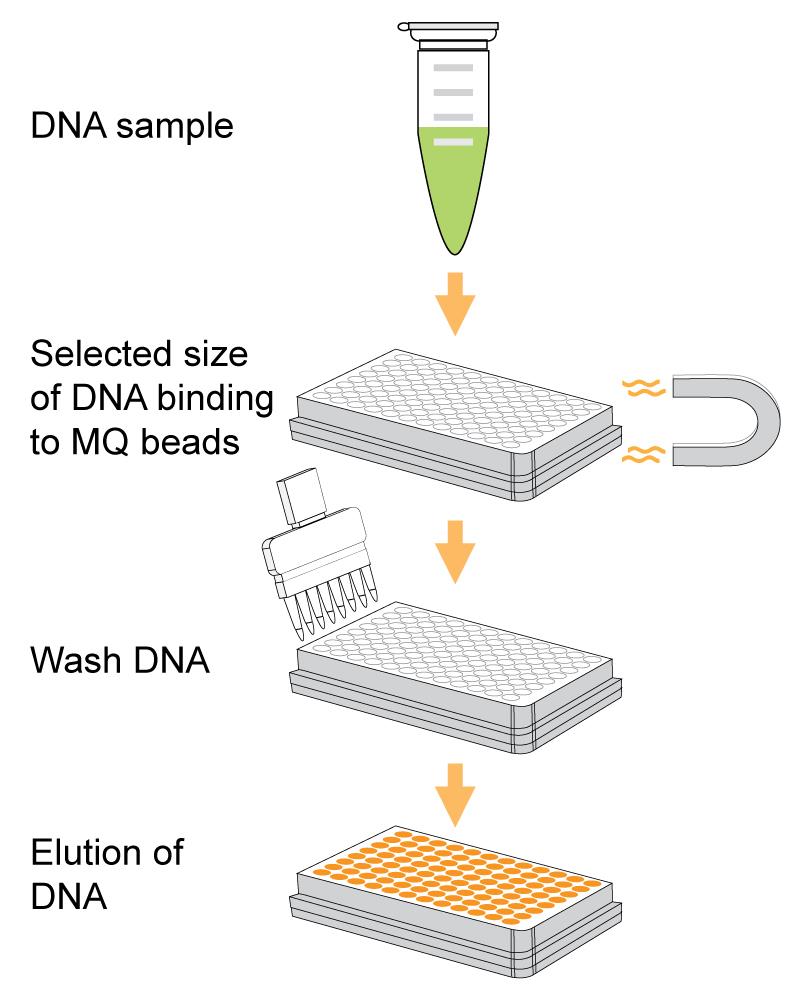 DNA sample

Selected size of DNA binding to MQ beads

Wash DNA

Elution of DNA